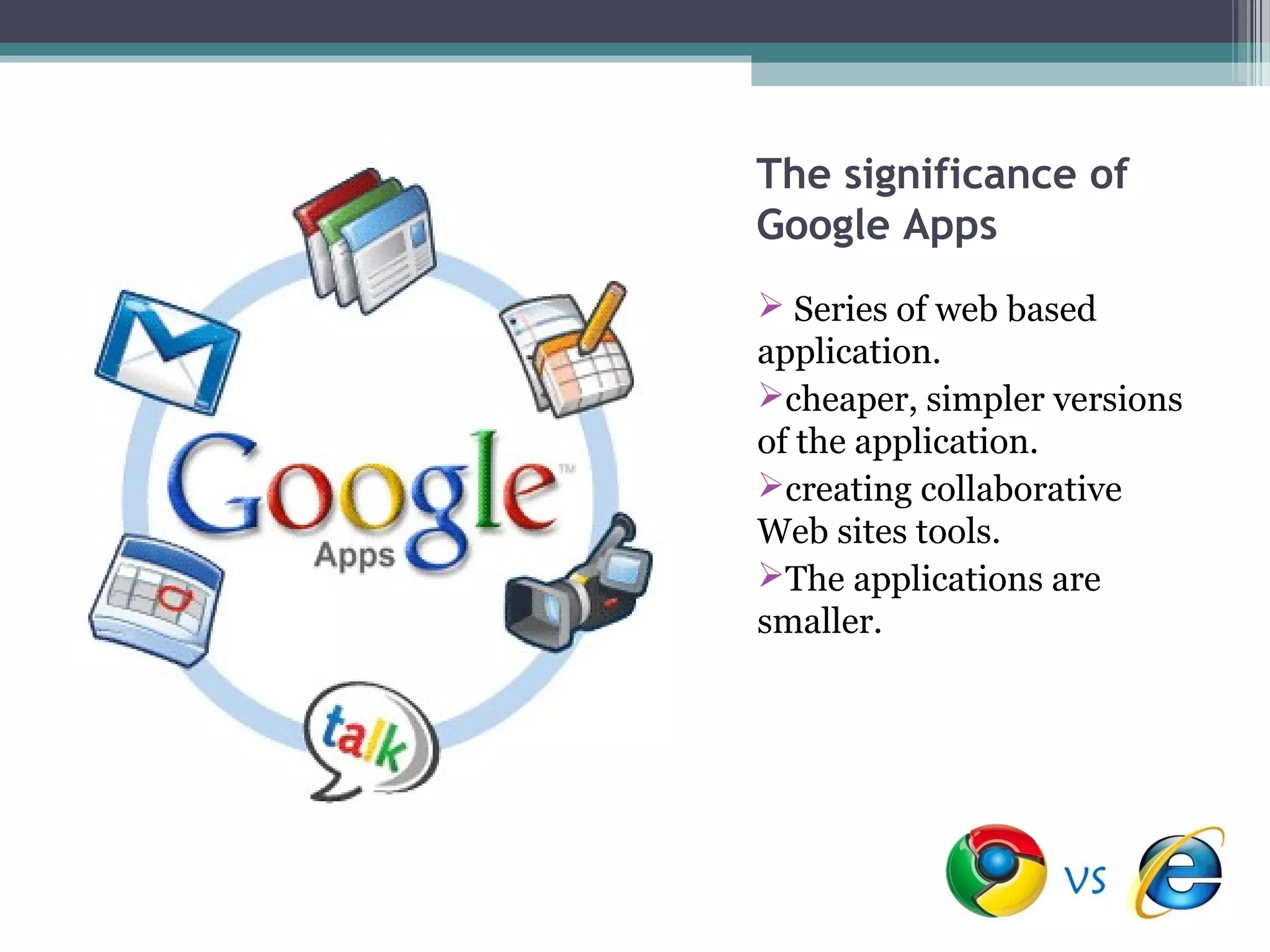 Google™
Apps

talk

The significance of Google Apps

➢ Series of web based application.
➢cheaper, simpler versions of the application.
➢creating collaborative Web sites tools.
➢The applications are smaller.

VS